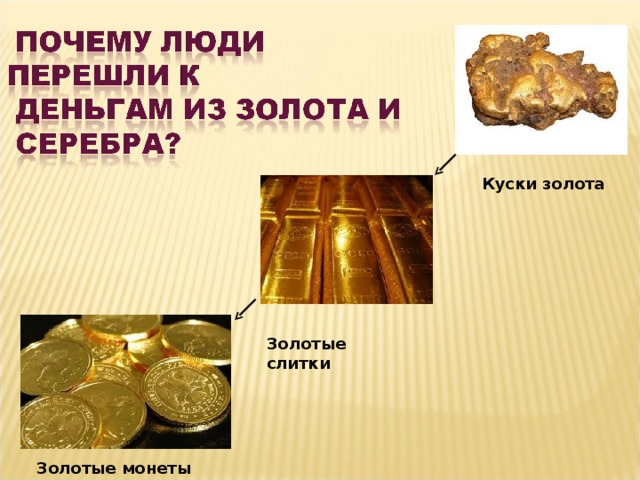 ПОЧЕМУ ЛЮДИ ПЕРЕШЛИ К ДЕНЬГАМ ИЗ ЗОЛОТА И СЕРЕБРА?

Куски золота

Золотые слитки

Золотые монеты